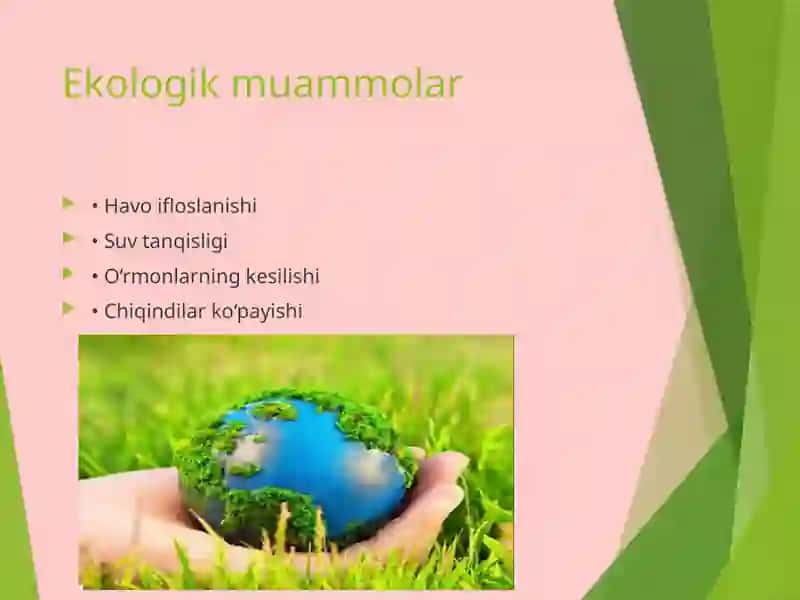 Ekologik muammolar

• Havo ifloslanishi
• Suv tanqisligi
• O‘rmonlarning kesilishi
• Chiqindilar ko‘payishi